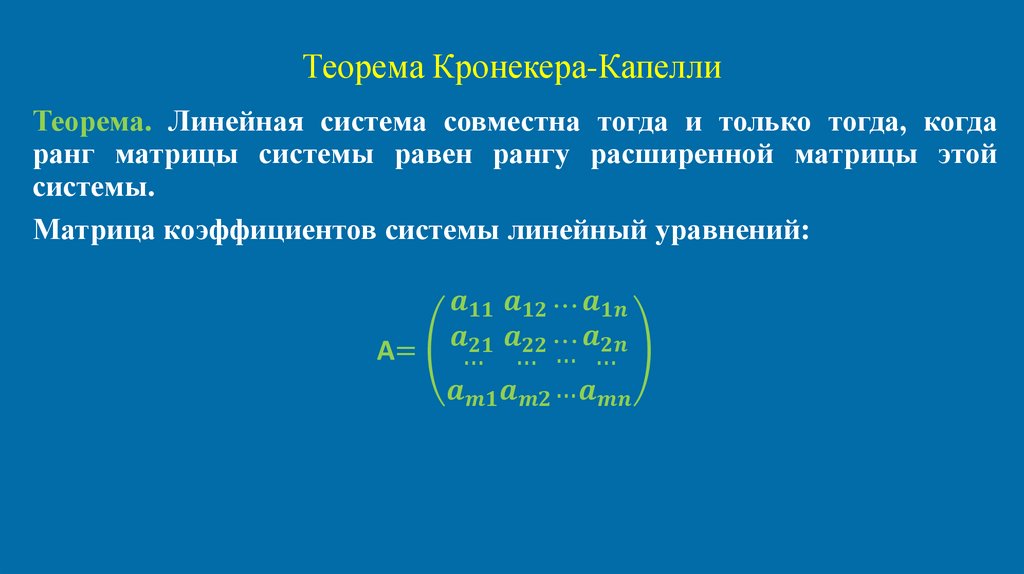 Теорема Кронекера-Капелли

Теорема. Линейная система совместна тогда и только тогда, когда ранг матрицы системы равен рангу расширенной матрицы этой системы.

Матрица коэффициентов системы линейный уравнений:

$A=\begin{pmatrix} a_{11} & a_{12} & \cdots & a_{1n} \\ a_{21} & a_{22} & \cdots & a_{2n} \\ \cdots & \cdots & \cdots & \cdots \\ a_{m1} & a_{m2} & \cdots & a_{mn} \end{pmatrix}$